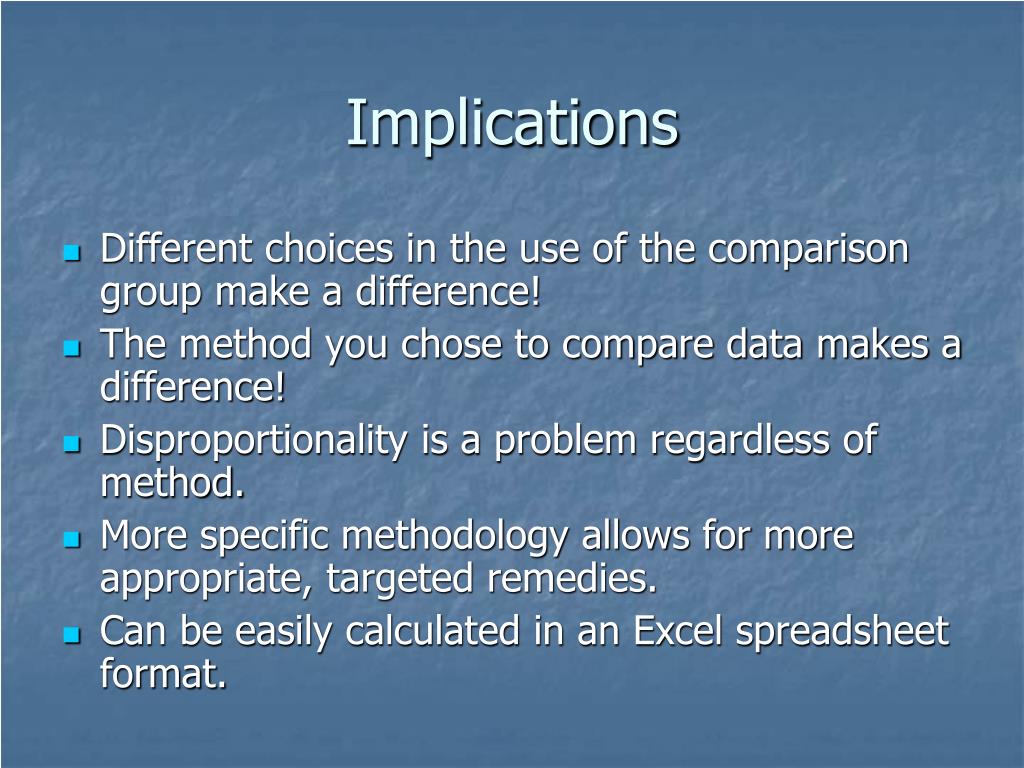 Implications

- Different choices in the use of the comparison group make a difference!
- The method you chose to compare data makes a difference!
- Disproportionality is a problem regardless of method.
- More specific methodology allows for more appropriate, targeted remedies.
- Can be easily calculated in an Excel spreadsheet format.